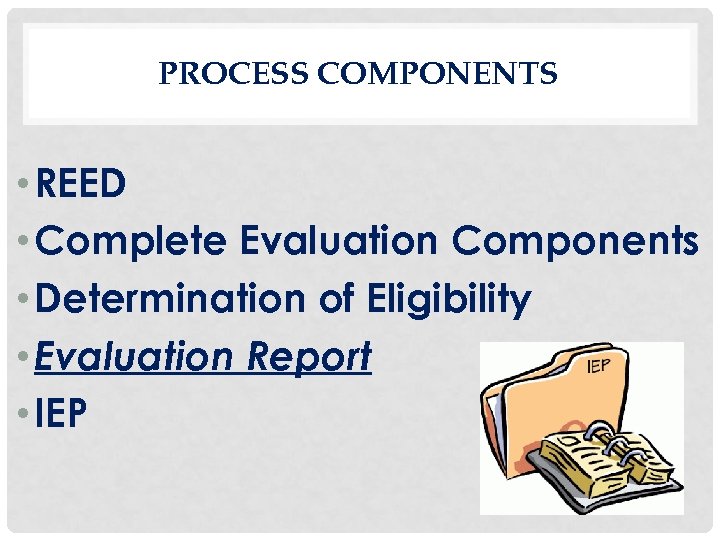 PROCESS COMPONENTS

• REED
• Complete Evaluation Components
• Determination of Eligibility
• Evaluation Report
• IEP

IEP